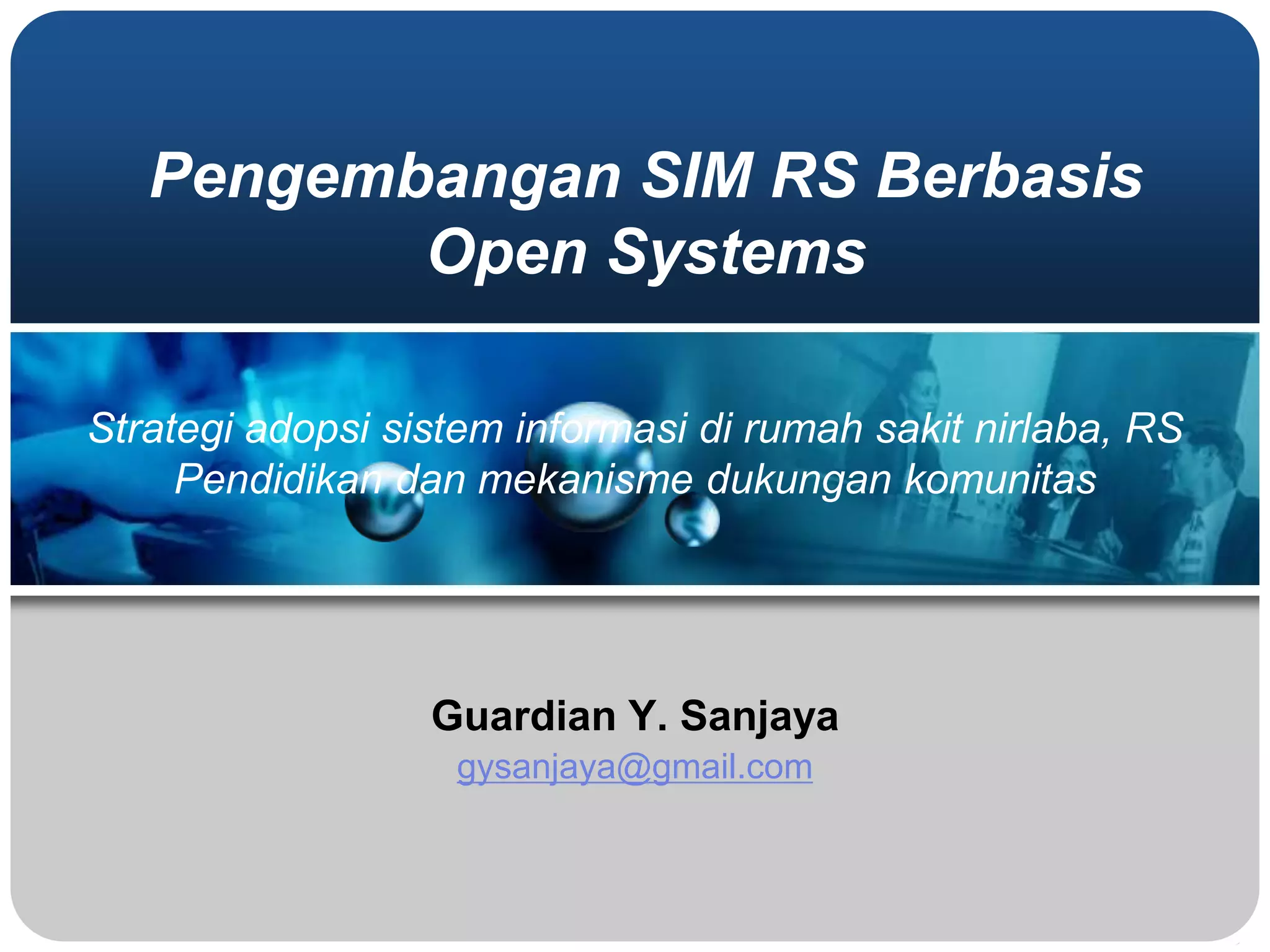 Pengembangan SIM RS Berbasis Open Systems

Strategi adopsi sistem informasi di rumah sakit nirlaba, RS Pendidikan dan mekanisme dukungan komunitas

Guardian Y. Sanjaya
gysanjaya@gmail.com